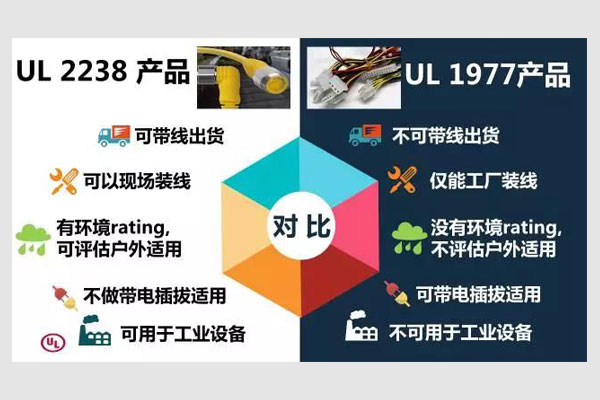 UL 2238 产品

可带线出货

可以现场装线

有环境rating,
可评估户外适用

不做带电插拔适用

UL

可用于工业设备

对 比

UL 1977产品

不可带线出货

仅能工厂装线

没有环境rating,
不评估户外适用

可带电插拔适用

不可用于工业设备